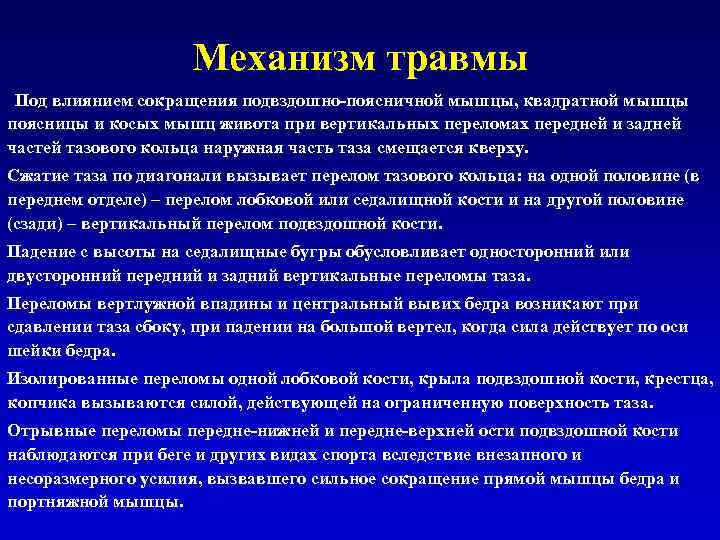 Механизм травмы

Под влиянием сокращения подвздошно-поясничной мышцы, квадратной мышцы поясницы и косых мышц живота при вертикальных переломах передней и задней частей тазового кольца наружная часть таза смещается кверху.

Сжатие таза по диагонали вызывает перелом тазового кольца: на одной половине (в переднем отделе) – перелом лобковой или седалищной кости и на другой половине (сзади) – вертикальный перелом подвздошной кости.

Падение с высоты на седалищные бугры обусловливает односторонний или двусторонний передний и задний вертикальные переломы таза.

Переломы вертлужной впадины и центральный вывих бедра возникают при сдавлении таза сбоку, при падении на большой вертел, когда сила действует по оси шейки бедра.

Изолированные переломы одной лобковой кости, крыла подвздошной кости, крестца, копчика вызываются силой, действующей на ограниченную поверхность таза.

Отрывные переломы передне-нижней и передне-верхней ости подвздошной кости наблюдаются при беге и других видах спорта вследствие внезапного и несоразмерного усилия, вызвавшего сильное сокращение прямой мышцы бедра и портняжной мышцы.